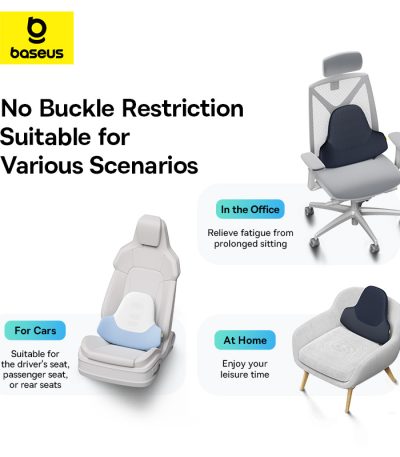 baseus

No Buckle Restriction Suitable for Various Scenarios

In the Office

Relieve fatigue from prolonged sitting

For Cars

Suitable for the driver's seat, passenger seat, or rear seats

At Home

Enjoy your leisure time